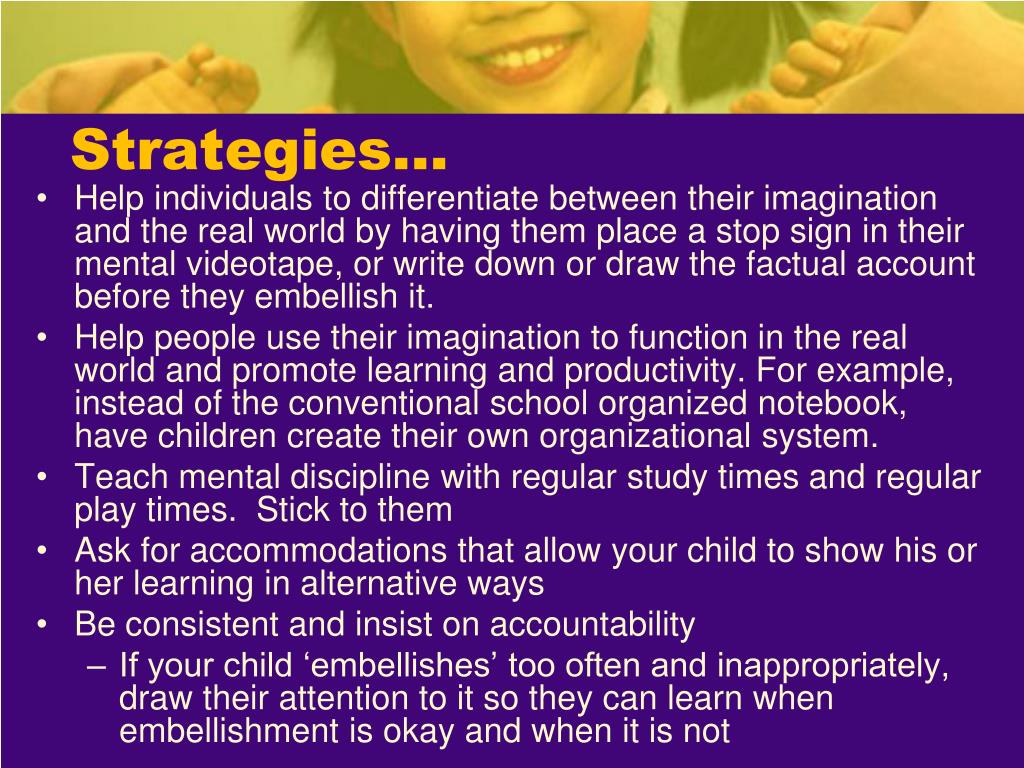 Strategies…

• Help individuals to differentiate between their imagination and the real world by having them place a stop sign in their mental videotape, or write down or draw the factual account before they embellish it.
• Help people use their imagination to function in the real world and promote learning and productivity. For example, instead of the conventional school organized notebook, have children create their own organizational system.
• Teach mental discipline with regular study times and regular play times. Stick to them
• Ask for accommodations that allow your child to show his or her learning in alternative ways
• Be consistent and insist on accountability
– If your child ‘embellishes’ too often and inappropriately, draw their attention to it so they can learn when embellishment is okay and when it is not